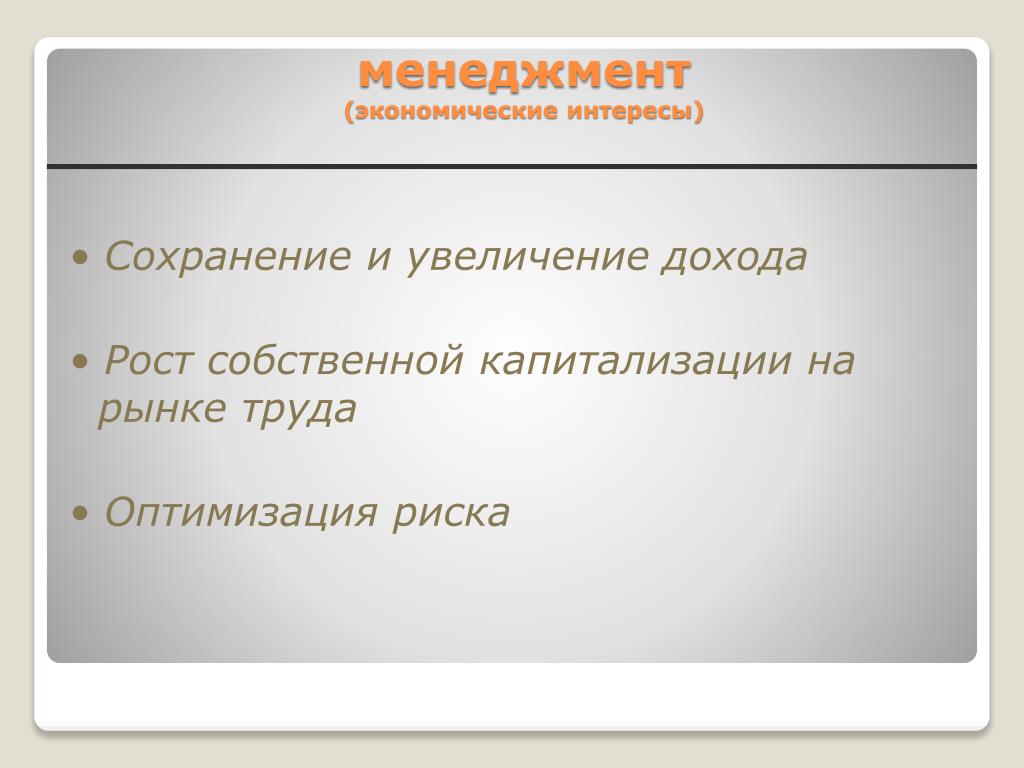 менеджмент
(экономические интересы)

• Сохранение и увеличение дохода

• Рост собственной капитализации на рынке труда

• Оптимизация риска